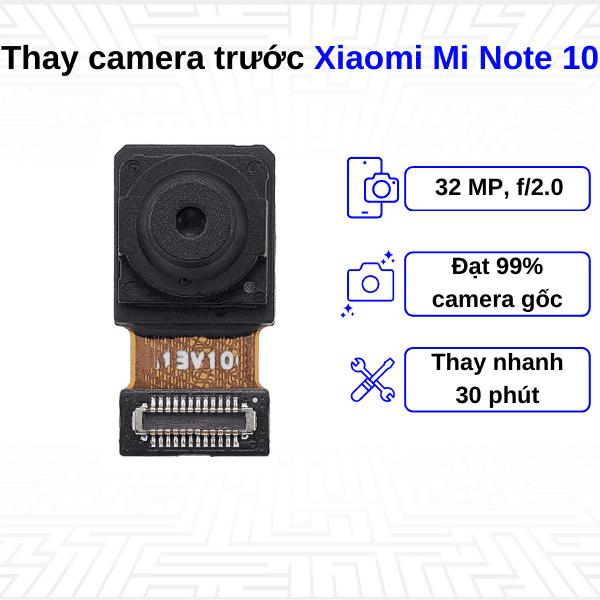 Thay camera trước Xiaomi Mi Note 10

13V10

32 MP, f/2.0

Đạt 99% camera gốc

Thay nhanh 30 phút